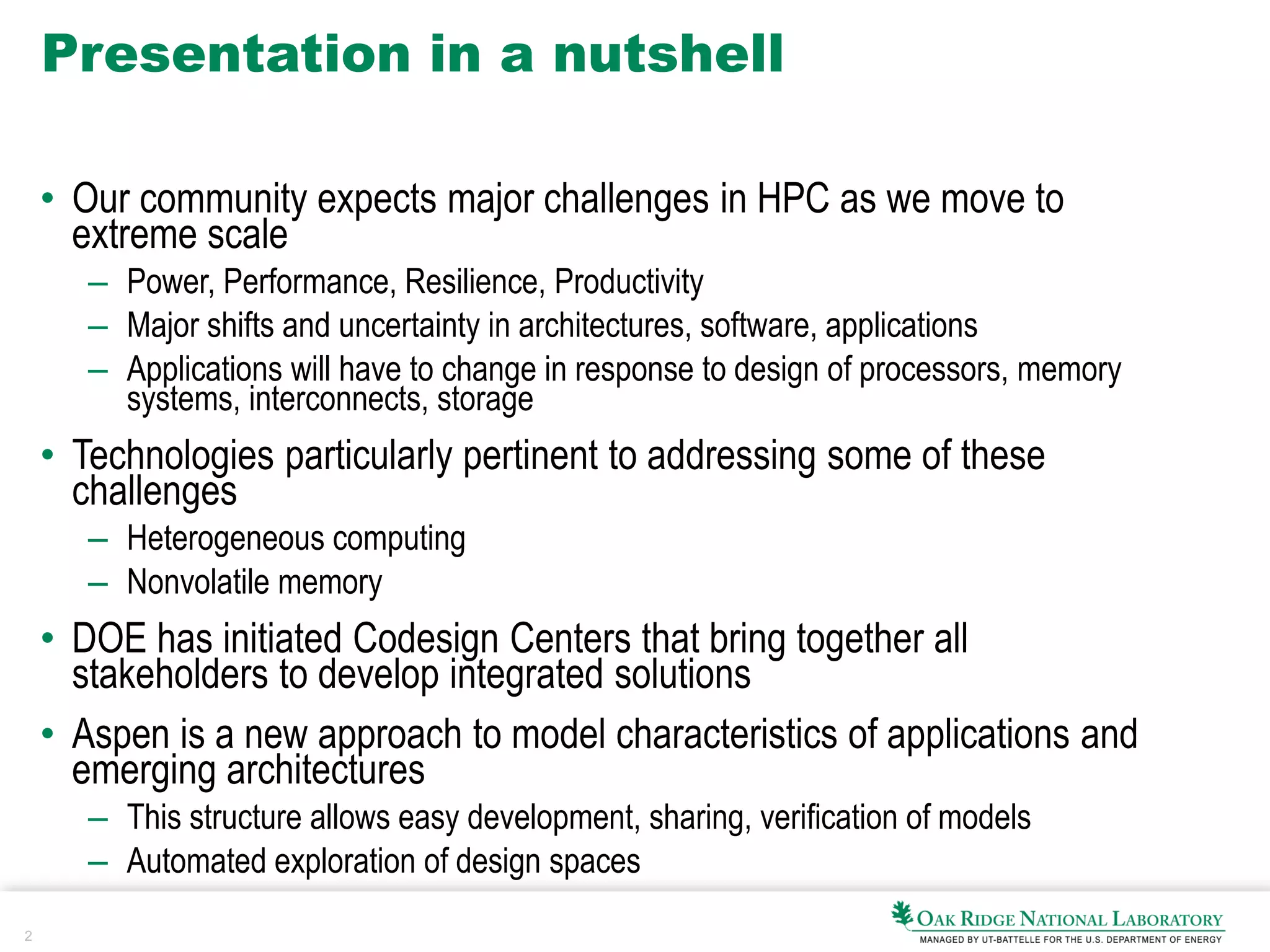 Presentation in a nutshell

• Our community expects major challenges in HPC as we move to extreme scale
– Power, Performance, Resilience, Productivity
– Major shifts and uncertainty in architectures, software, applications
– Applications will have to change in response to design of processors, memory systems, interconnects, storage

• Technologies particularly pertinent to addressing some of these challenges
– Heterogeneous computing
– Nonvolatile memory

• DOE has initiated Codesign Centers that bring together all stakeholders to develop integrated solutions

• Aspen is a new approach to model characteristics of applications and emerging architectures
– This structure allows easy development, sharing, verification of models
– Automated exploration of design spaces

2

OAK RIDGE NATIONAL LABORATORY
MANAGED BY UT-BATTELLE FOR THE U.S. DEPARTMENT OF ENERGY